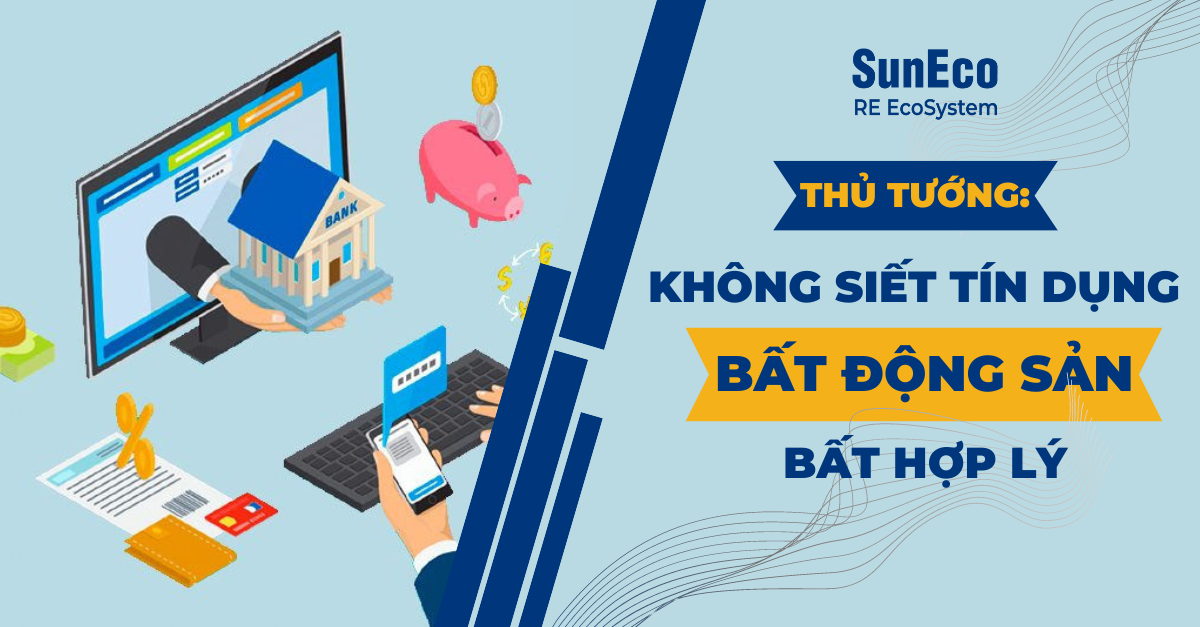 BANK

SunEco
RE EcoSystem

THỦ TƯỚNG:

KHÔNG SIẾT TÍN DỤNG

BẤT ĐỘNG SẢN

BẤT HỢP LÝ